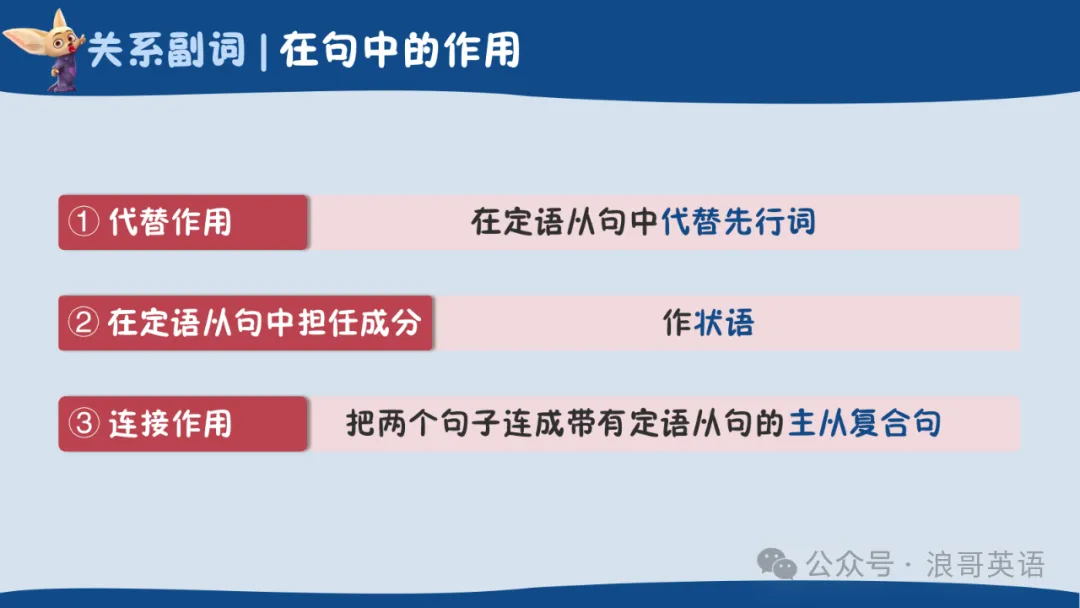 关系副词 | 在句中的作用

① 代替作用

在定语从句中代替先行词

② 在定语从句中担任成分

作状语

③ 连接作用

把两个句子连成带有定语从句的主从复合句

公众号 · 浪哥英语